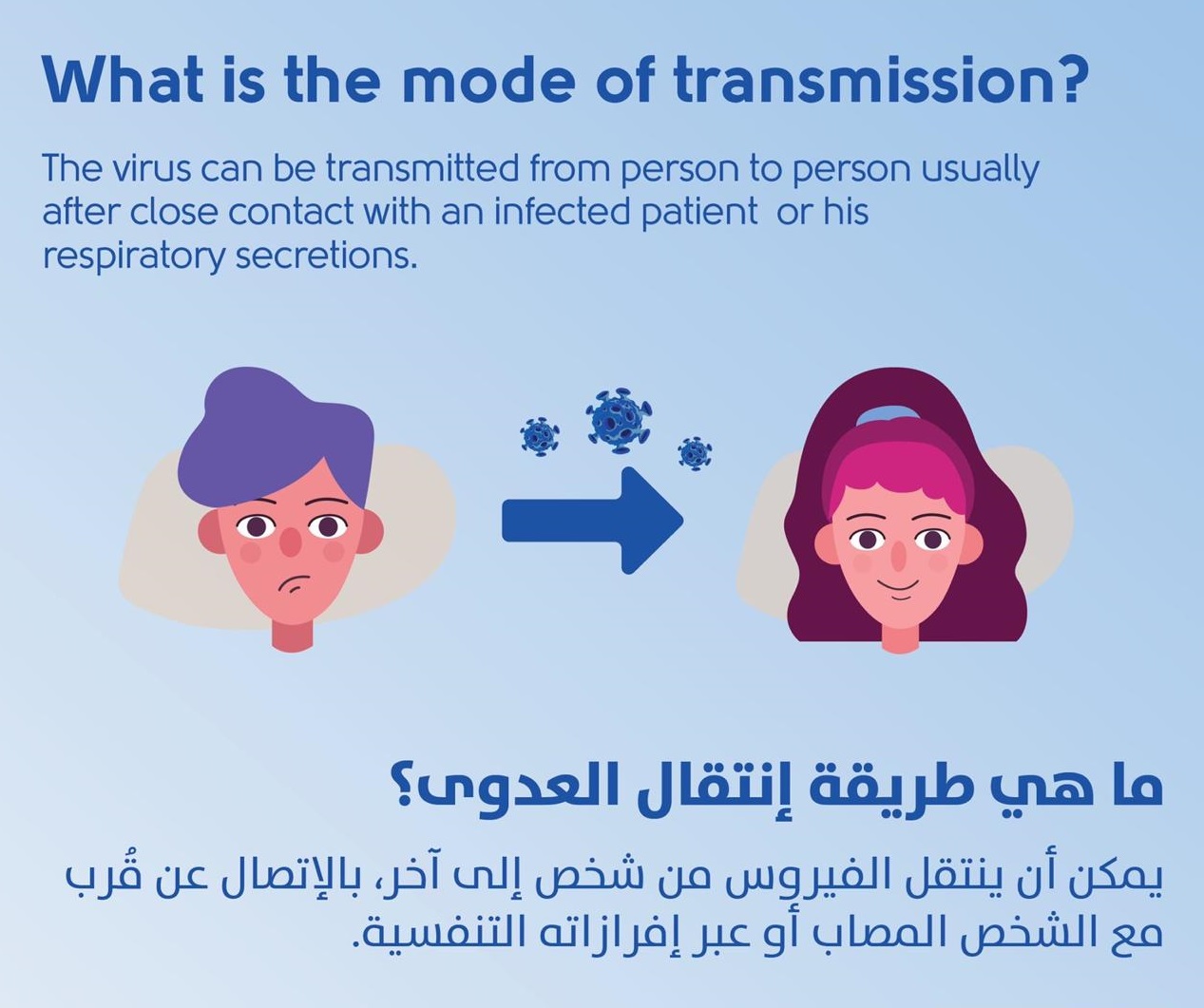 What is the mode of transmission?

The virus can be transmitted from person to person usually after close contact with an infected patient or his respiratory secretions.

ما هي طريقة إنتقال العدوى؟

يمكن أن ينتقل الفيروس من شخص إلى آخر، بالإتصال عن قُرب مع الشخص المصاب أو عبر إفرازاته التنفسية.